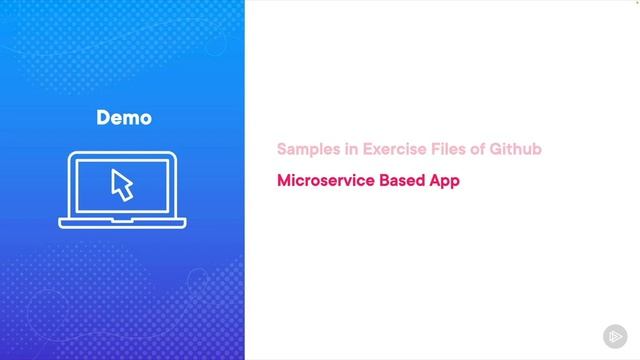 Demo

Samples in Exercise Files of Github

Microservice Based App